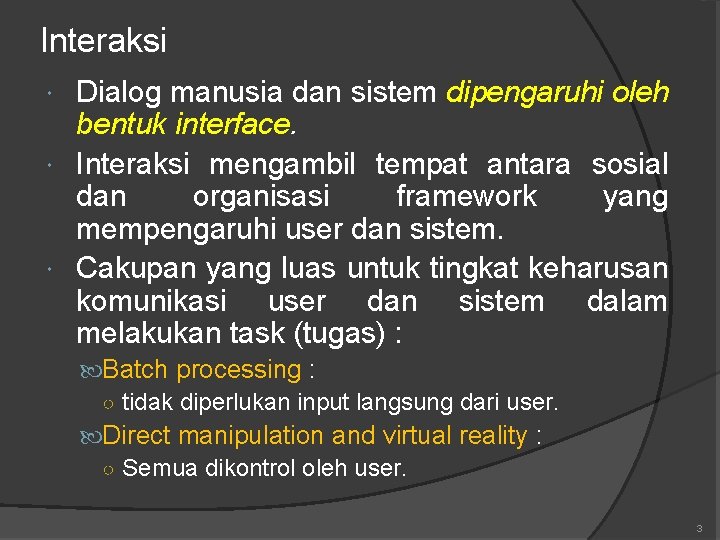 Interaksi

- Dialog manusia dan sistem dipengaruhi oleh bentuk interface.
- Interaksi mengambil tempat antara sosial dan organisasi framework yang mempengaruhi user dan sistem.
- Cakupan yang luas untuk tingkat keharusan komunikasi user dan sistem dalam melakukan task (tugas) :
  - Batch processing :
    - tidak diperlukan input langsung dari user.
  - Direct manipulation and virtual reality :
    - Semua dikontrol oleh user.

3